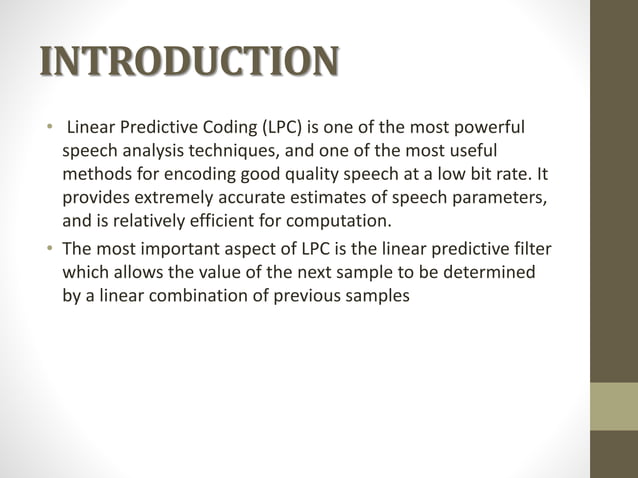 INTRODUCTION

• Linear Predictive Coding (LPC) is one of the most powerful speech analysis techniques, and one of the most useful methods for encoding good quality speech at a low bit rate. It provides extremely accurate estimates of speech parameters, and is relatively efficient for computation.

• The most important aspect of LPC is the linear predictive filter which allows the value of the next sample to be determined by a linear combination of previous samples